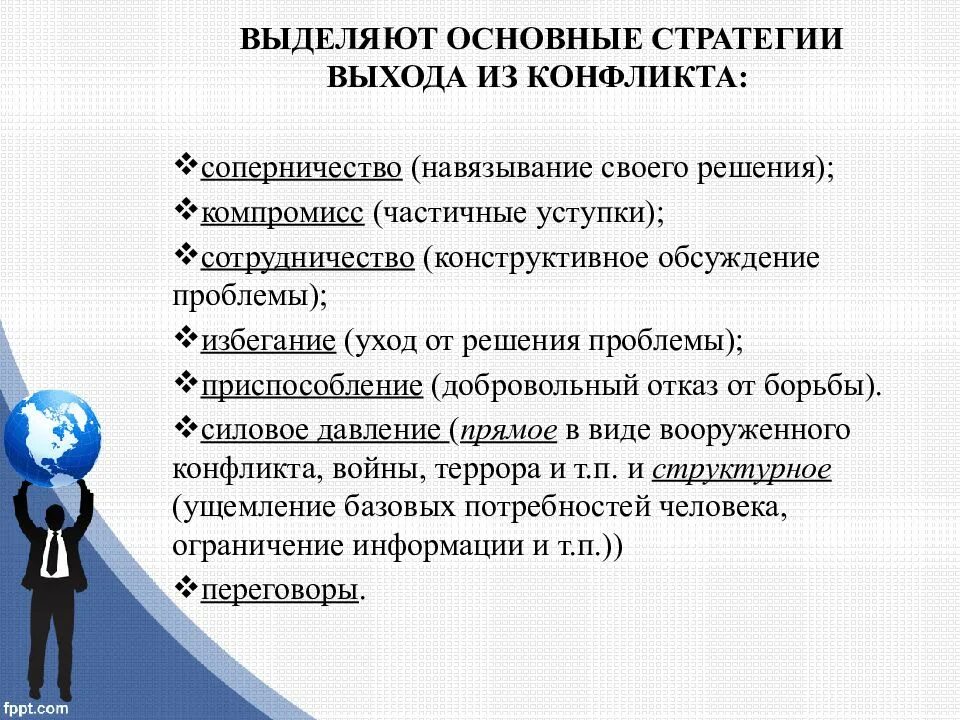 ВЫДЕЛЯЮТ ОСНОВНЫЕ СТРАТЕГИИ ВЫХОДА ИЗ КОНФЛИКТА:

❖соперничество (навязывание своего решения);

❖компромисс (частичные уступки);

❖сотрудничество (конструктивное обсуждение проблемы);

❖избегание (уход от решения проблемы);

❖приспособление (добровольный отказ от борьбы).

❖силовое давление (прямое в виде вооруженного конфликта, войны, террора и т.п. и структурное (ущемление базовых потребностей человека, ограничение информации и т.п.))

❖переговоры.

fppt.com